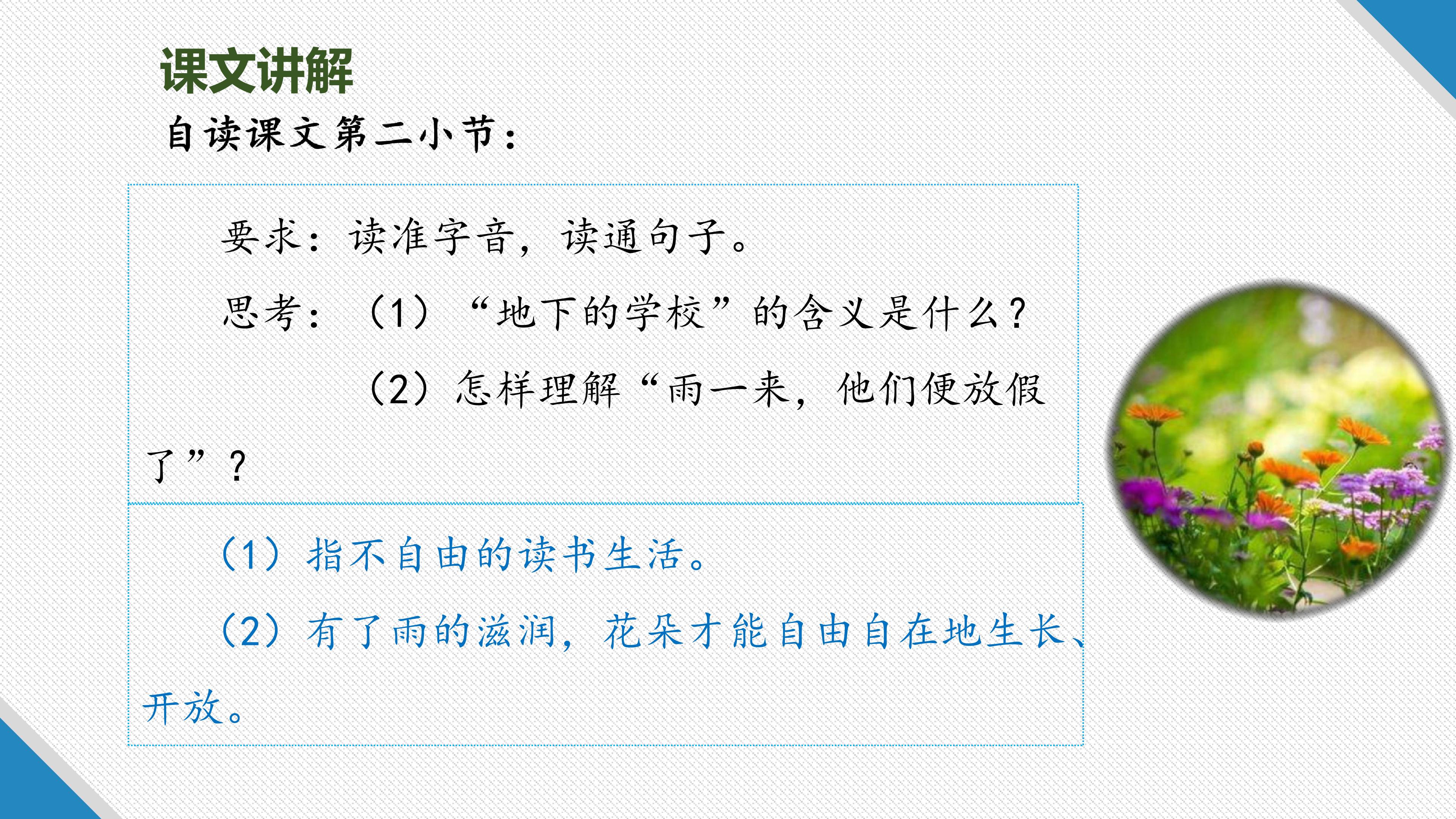 课文讲解

自读课文第二小节：

要求：读准字音，读通句子。

思考：（1）“地下的学校”的含义是什么？

（2）怎样理解“雨一来，他们便放假了”？

（1）指不自由的读书生活。

（2）有了雨的滋润，花朵才能自由自在地生长、开放。